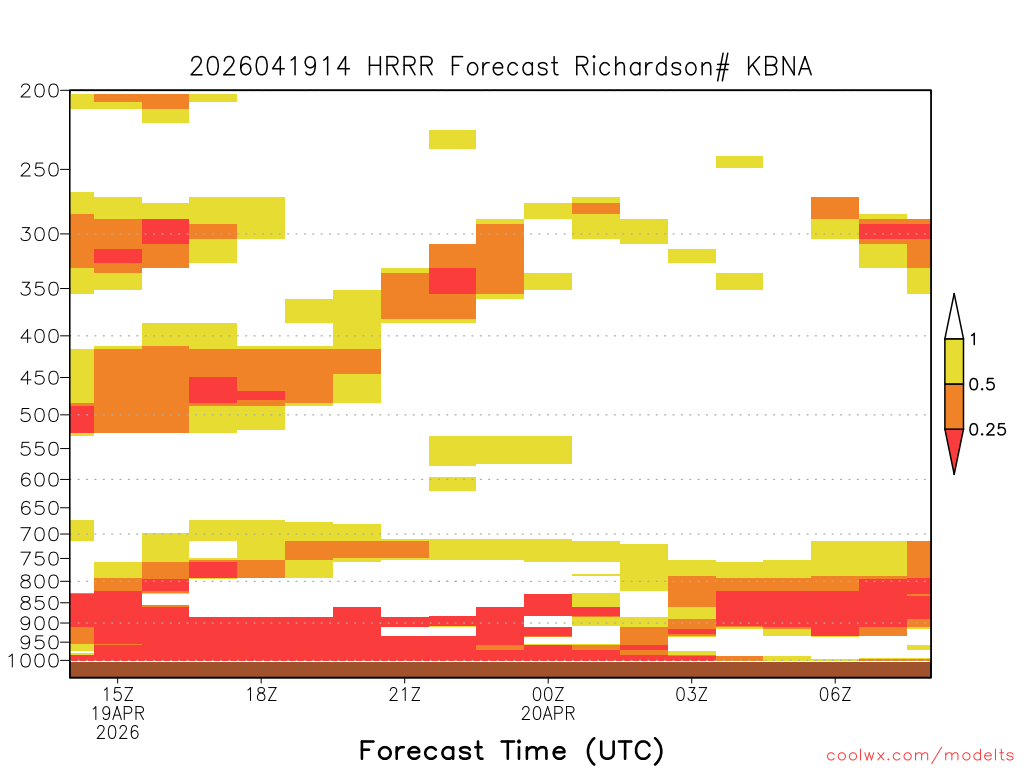 2026041914 HRRR Forecast Richardson# KBNA

200
250
300
350
400
450
500
550
600
650
700
750
800
850
900
950
1000

1
0.5
0.25

15Z
19APR
2026
18Z
21Z
00Z
20APR
03Z
06Z

Forecast Time (UTC)

coolwx.com/modelts